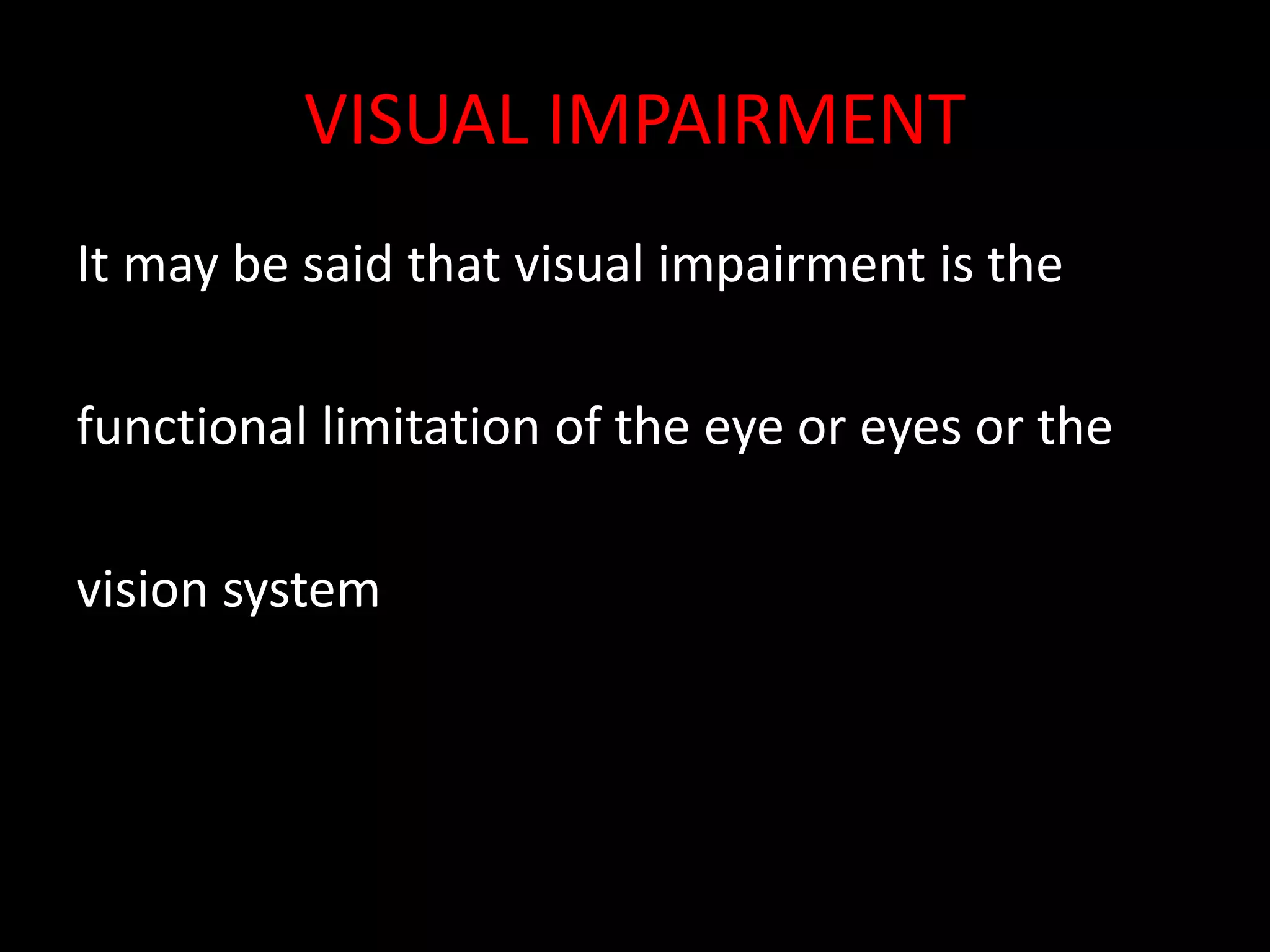 VISUAL IMPAIRMENT

It may be said that visual impairment is the functional limitation of the eye or eyes or the vision system